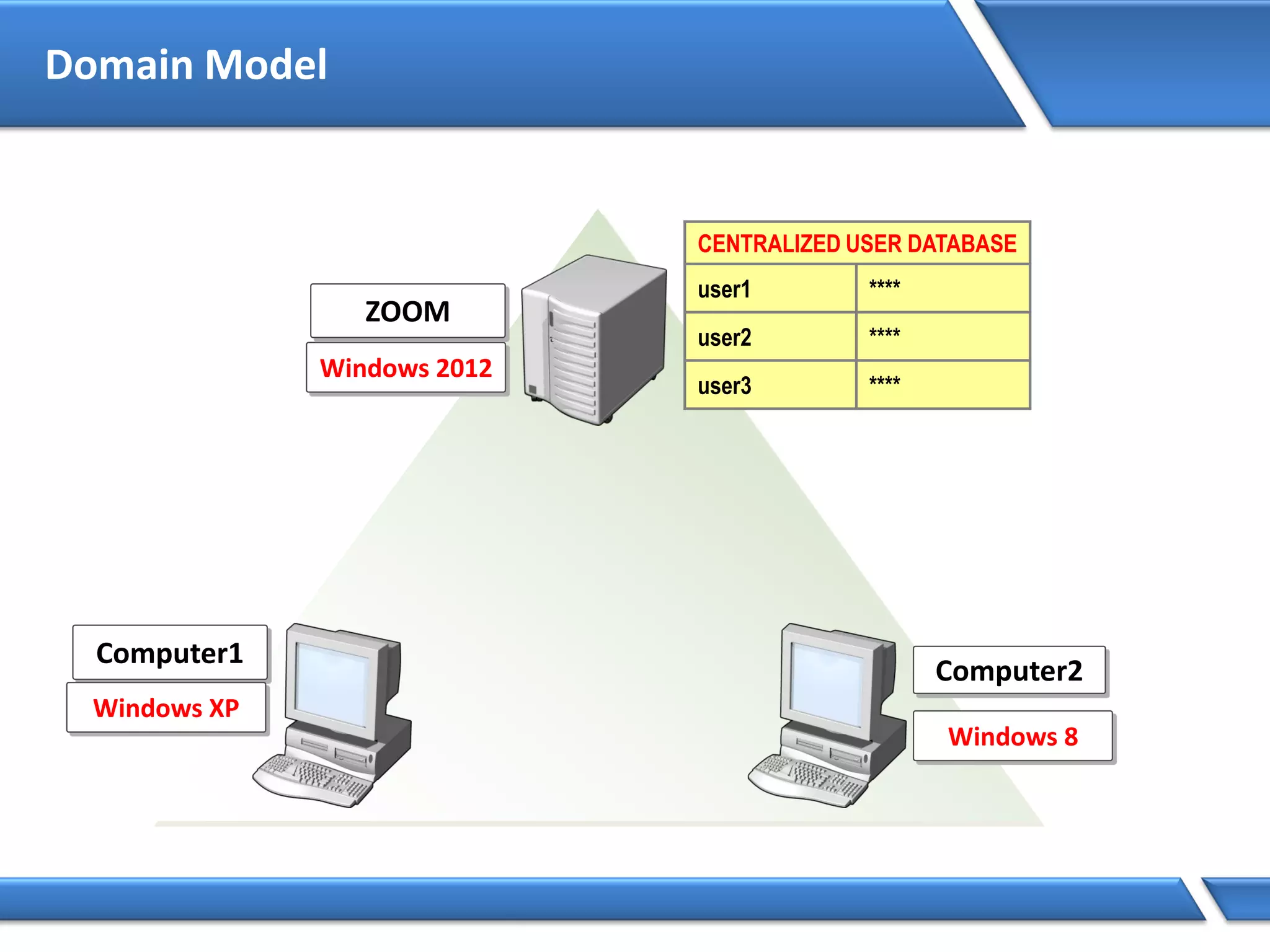 Domain Model

ZOOM
Windows 2012

| CENTRALIZED USER DATABASE | |
|---|---|
| user1 | **** |
| user2 | **** |
| user3 | **** |

Computer1
Windows XP

Computer2
Windows 8